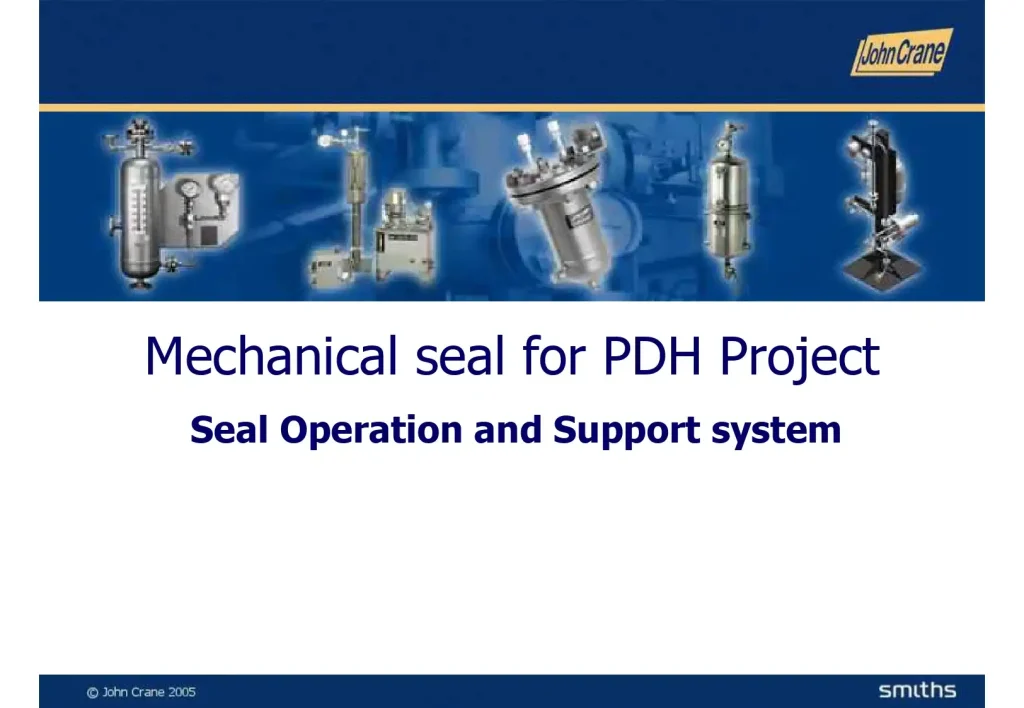 John Crane

Mechanical seal for PDH Project

Seal Operation and Support system

© John Crane 2005

smiths